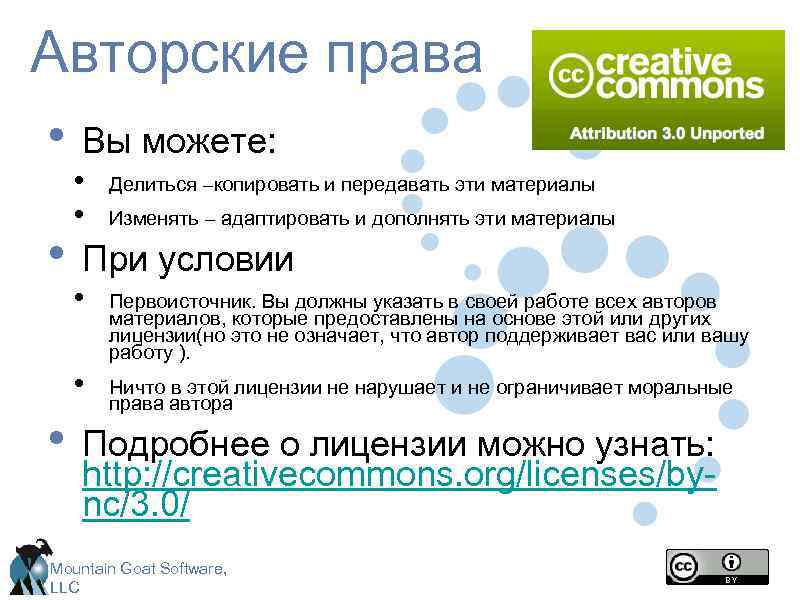 Авторские права

cc creative commons
Attribution 3.0 Unported

• Вы можете:
• Делиться –копировать и передавать эти материалы
• Изменять – адаптировать и дополнять эти материалы
• При условии
• Первоисточник. Вы должны указать в своей работе всех авторов материалов, которые предоставлены на основе этой или других лицензии(но это не означает, что автор поддерживает вас или вашу работу ).
• Ничто в этой лицензии не нарушает и не ограничивает моральные права автора
• Подробнее о лицензии можно узнать: http://creativecommons.org/licenses/by-nc/3.0/

Mountain Goat Software, LLC

cc BY